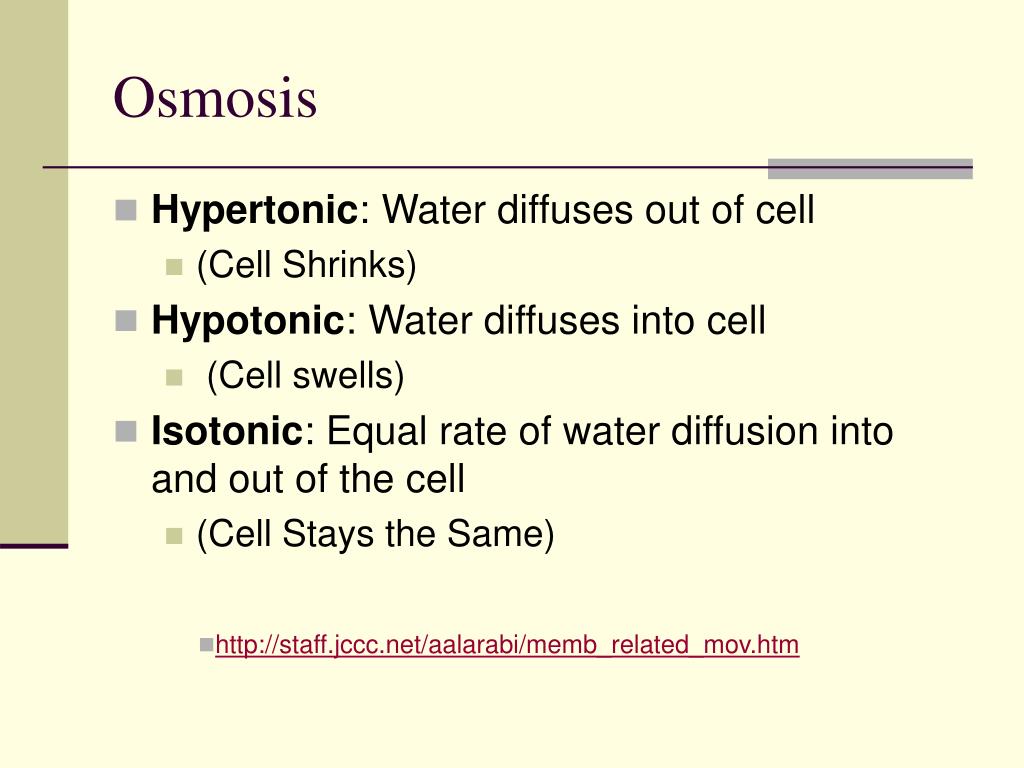 Osmosis

Hypertonic: Water diffuses out of cell

(Cell Shrinks)

Hypotonic: Water diffuses into cell

(Cell swells)

Isotonic: Equal rate of water diffusion into and out of the cell

(Cell Stays the Same)

http://staff.jccc.net/aalarabi/memb_related_mov.htm